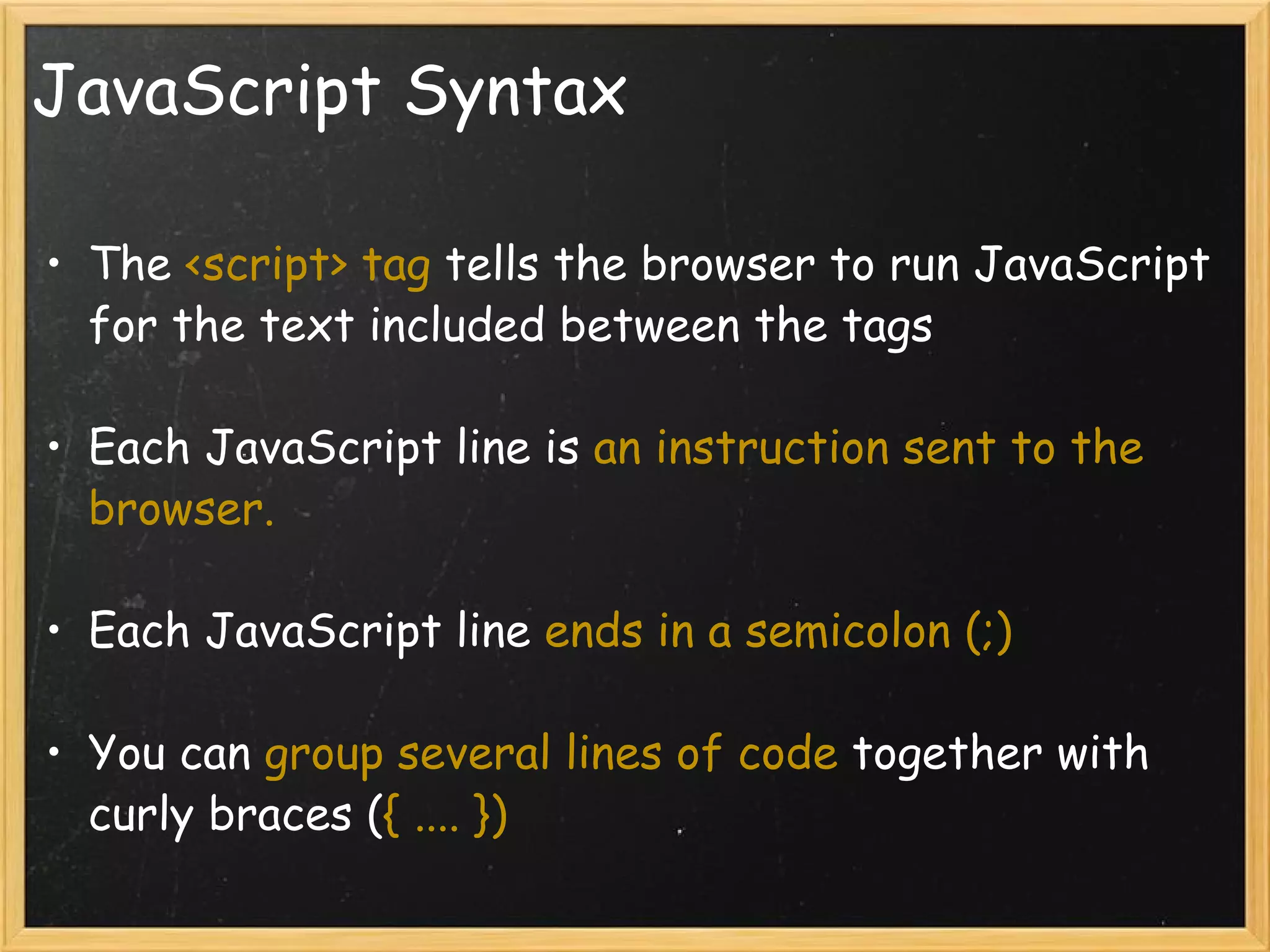 JavaScript Syntax

• The <script> tag tells the browser to run JavaScript for the text included between the tags

• Each JavaScript line is an instruction sent to the browser.

• Each JavaScript line ends in a semicolon (;)

• You can group several lines of code together with curly braces ({ .... })